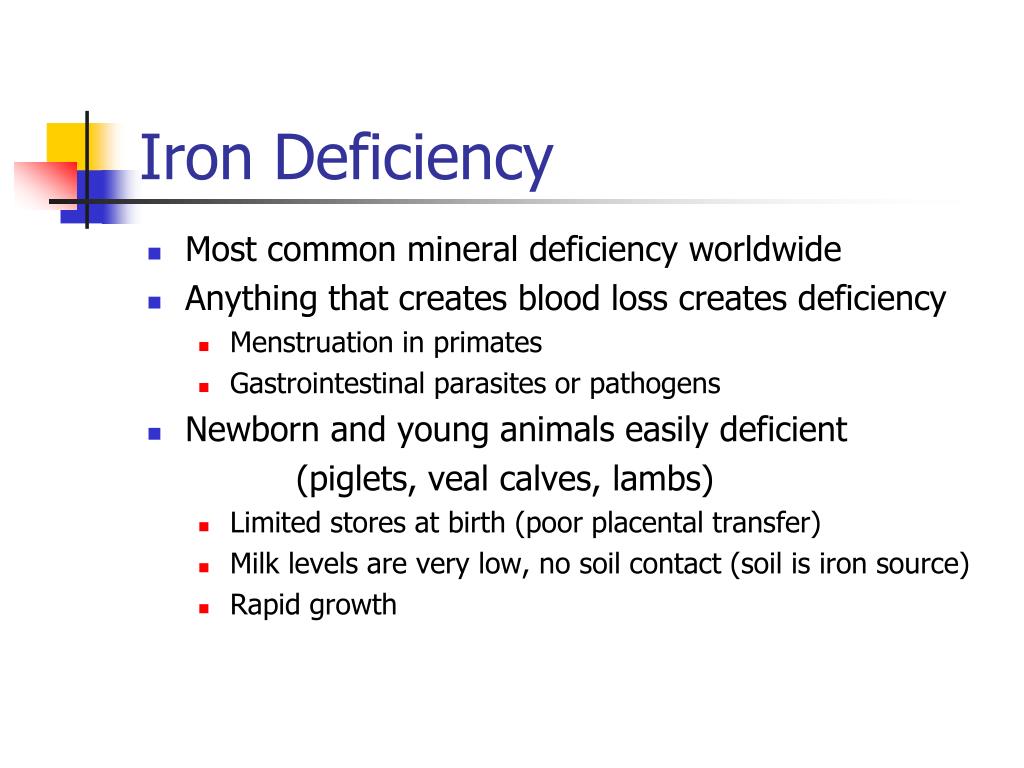 Iron Deficiency

- Most common mineral deficiency worldwide
- Anything that creates blood loss creates deficiency
  - Menstruation in primates
  - Gastrointestinal parasites or pathogens
- Newborn and young animals easily deficient (piglets, veal calves, lambs)
  - Limited stores at birth (poor placental transfer)
  - Milk levels are very low, no soil contact (soil is iron source)
  - Rapid growth